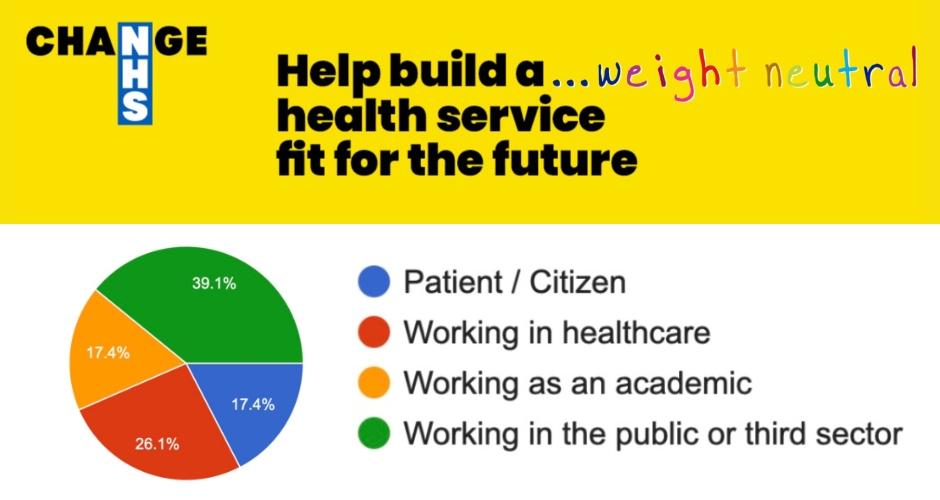 CHANGE NHS

Help build a ...weight neutral health service fit for the future

39.1%
17.4%
26.1%
17.4%

Patient / Citizen
Working in healthcare
Working as an academic
Working in the public or third sector